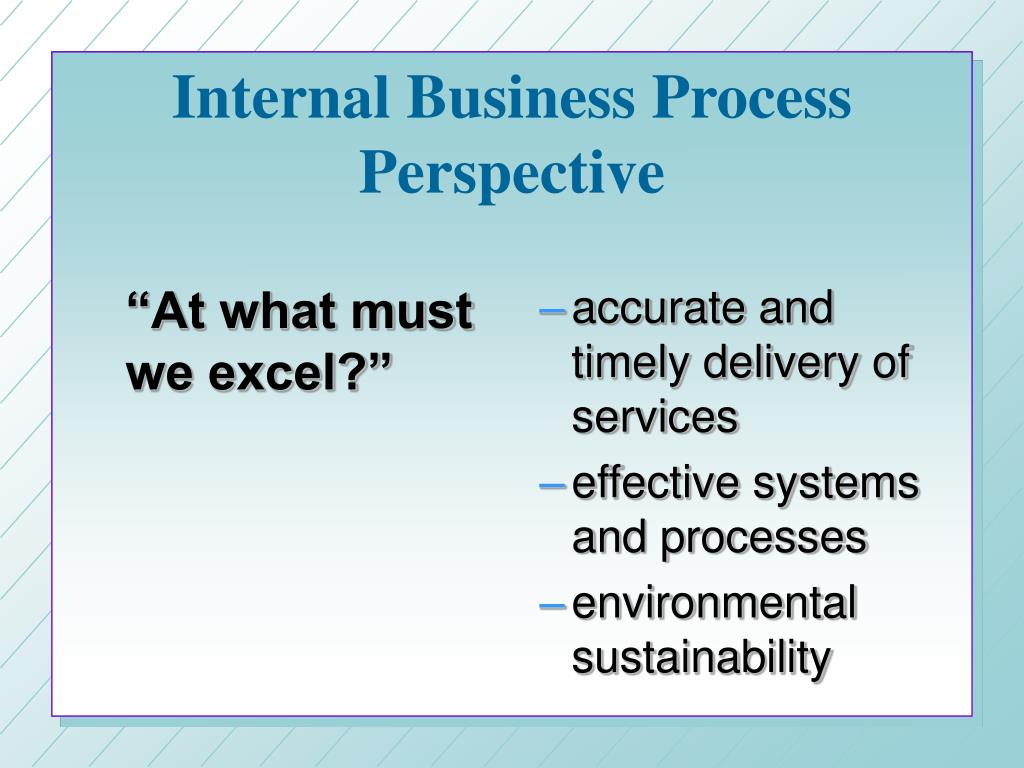 Internal Business Process Perspective

“At what must we excel?”

– accurate and timely delivery of services
– effective systems and processes
– environmental sustainability